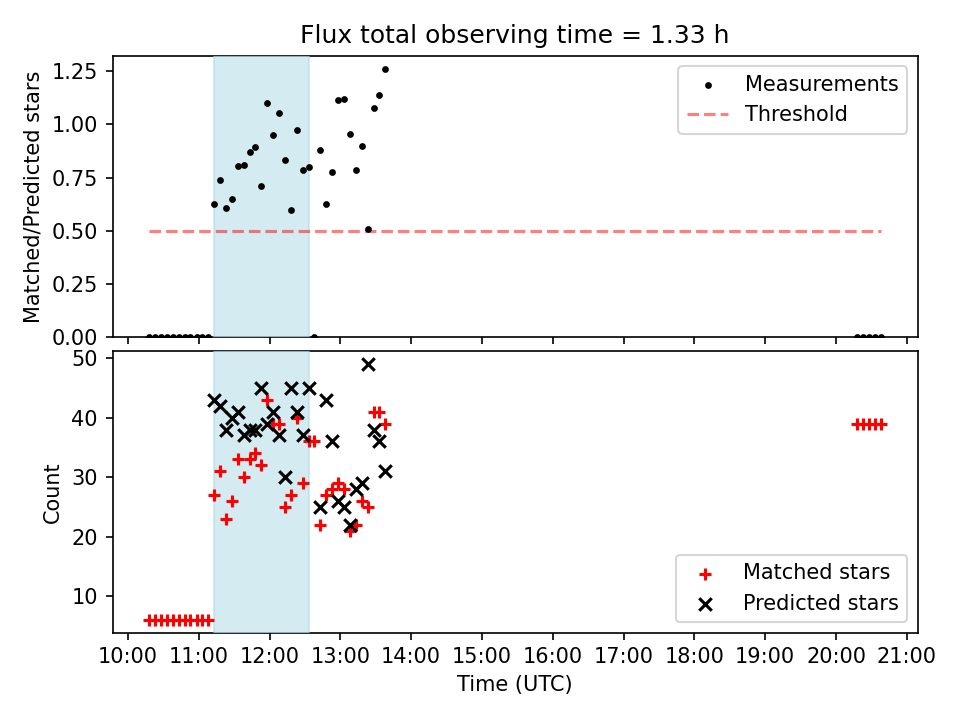 Flux total observing time = 1.33 h

Matched/Predicted stars

1.25
1.00
0.75
0.50
0.25
0.00

Measurements
Threshold

Count

50
40
30
20
10

Matched stars
Predicted stars

10:00 11:00 12:00 13:00 14:00 15:00 16:00 17:00 18:00 19:00 20:00 21:00

Time (UTC)